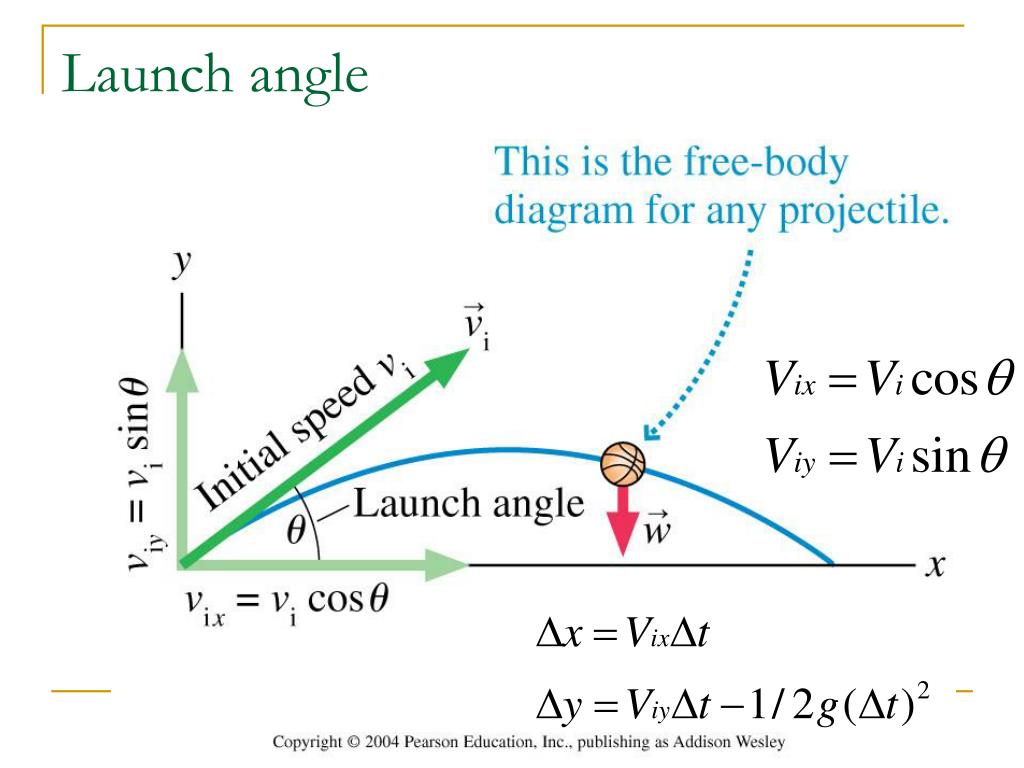 Launch angle

This is the free-body diagram for any projectile.

$y$

$\vec{v}_i$

Initial speed $v_i$

$v_{iy} = v_i \sin\theta$

$\theta$

Launch angle

$\vec{w}$

$x$

$v_{ix} = v_i \cos\theta$

$V_{ix} = V_i \cos\theta$

$V_{iy} = V_i \sin\theta$

$\Delta x = V_{ix}\Delta t$

$\Delta y = V_{iy}\Delta t - 1/2g(\Delta t)^2$

Copyright © 2004 Pearson Education, Inc., publishing as Addison Wesley